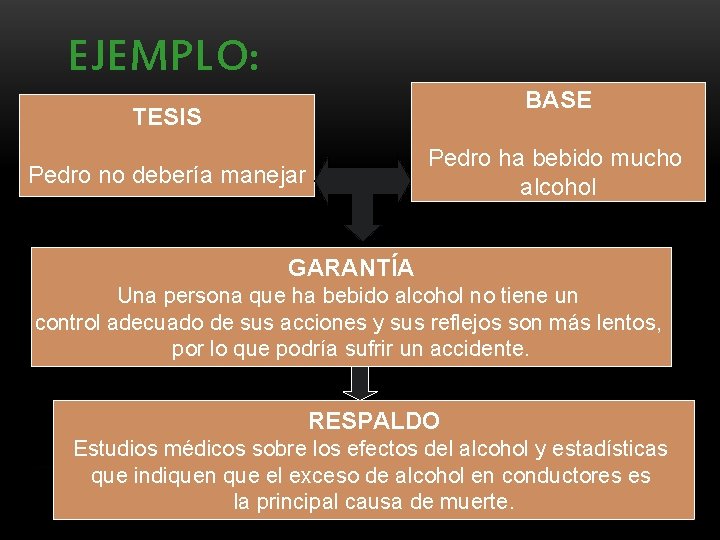 EJEMPLO:

TESIS

Pedro no debería manejar

BASE

Pedro ha bebido mucho alcohol

GARANTÍA
Una persona que ha bebido alcohol no tiene un control adecuado de sus acciones y sus reflejos son más lentos, por lo que podría sufrir un accidente.

RESPALDO
Estudios médicos sobre los efectos del alcohol y estadísticas que indiquen que el exceso de alcohol en conductores es la principal causa de muerte.